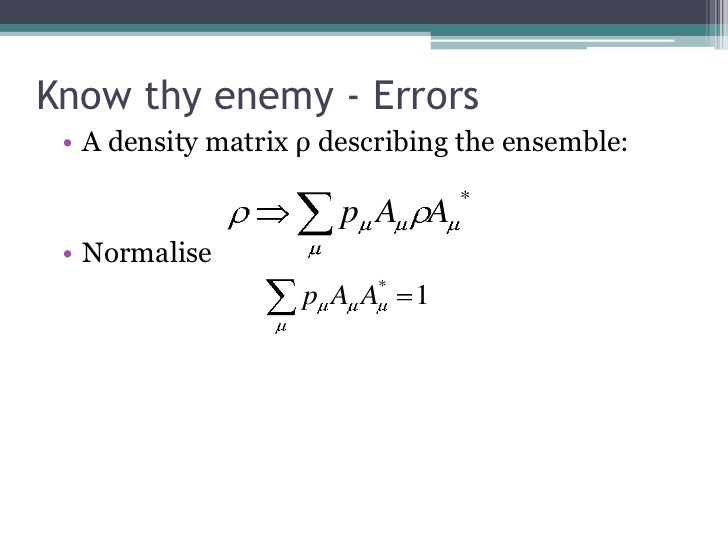 Know thy enemy - Errors

• A density matrix ρ describing the ensemble:

$\rho \Rightarrow \sum_{\mu} p_{\mu} A_{\mu} \rho A_{\mu}^{*}$

• Normalise

$\sum_{\mu} p_{\mu} A_{\mu} A_{\mu}^{*} = 1$